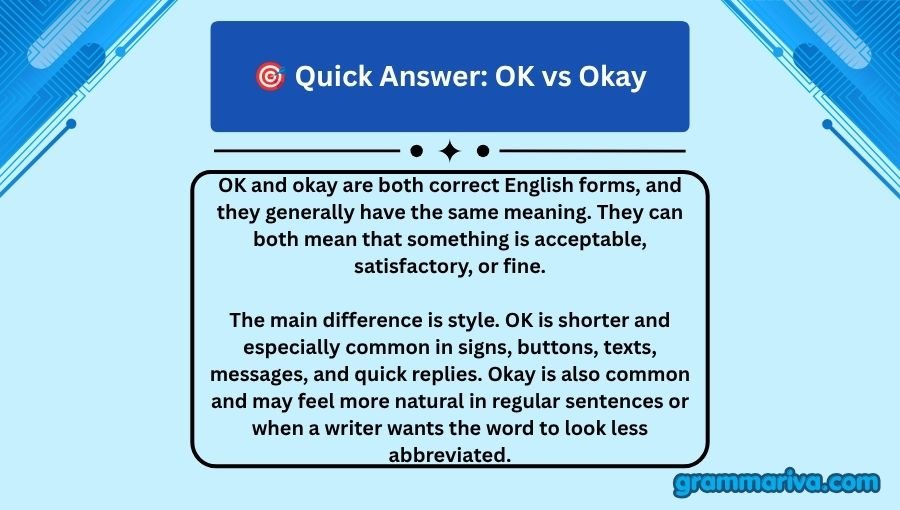 🎯 Quick Answer: OK vs Okay

OK and okay are both correct English forms, and they generally have the same meaning. They can both mean that something is acceptable, satisfactory, or fine.

The main difference is style. OK is shorter and especially common in signs, buttons, texts, messages, and quick replies. Okay is also common and may feel more natural in regular sentences or when a writer wants the word to look less abbreviated.

grammariva.com